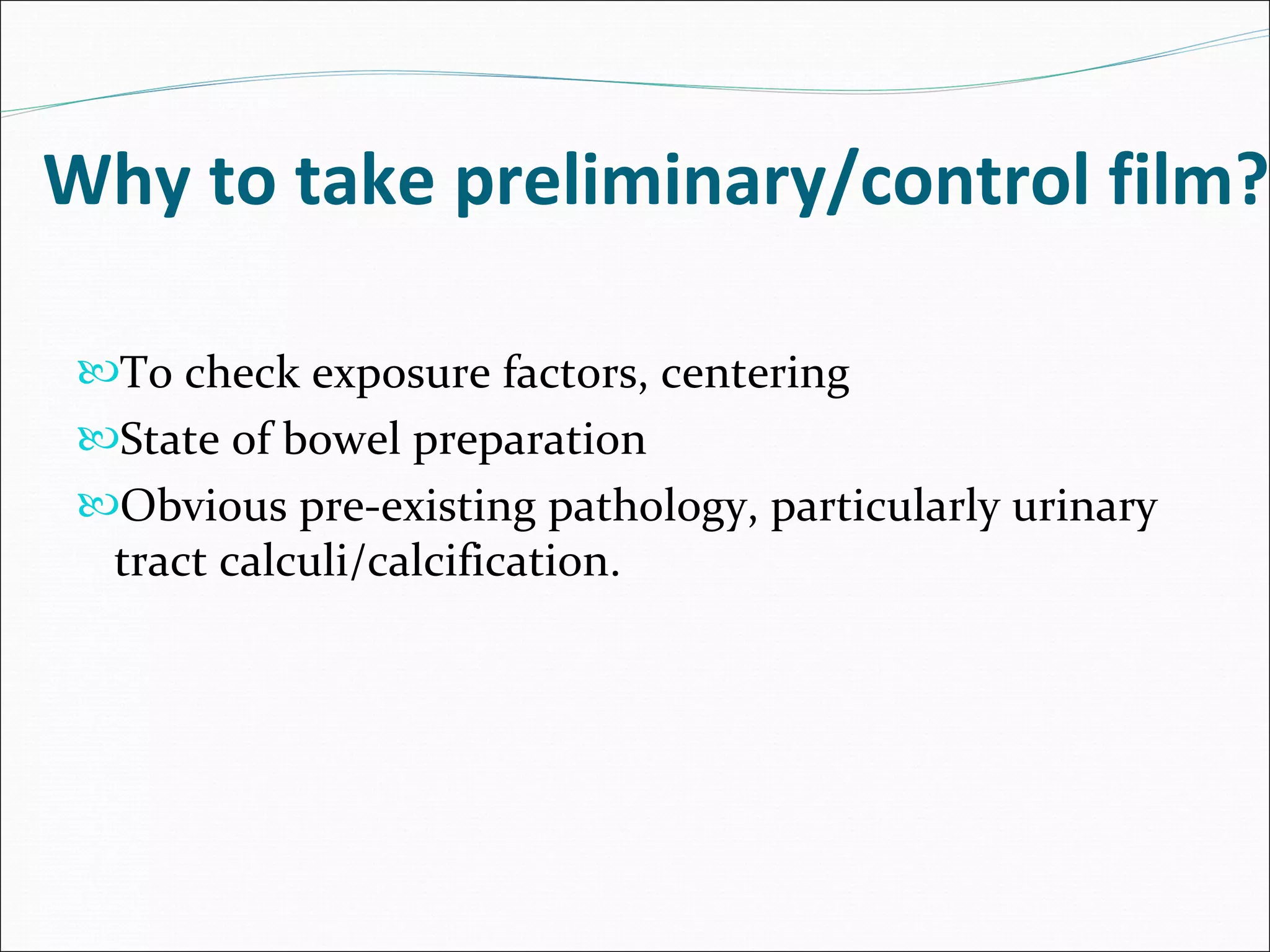 Why to take preliminary/control film?

To check exposure factors, centering

State of bowel preparation

Obvious pre-existing pathology, particularly urinary tract calculi/calcification.